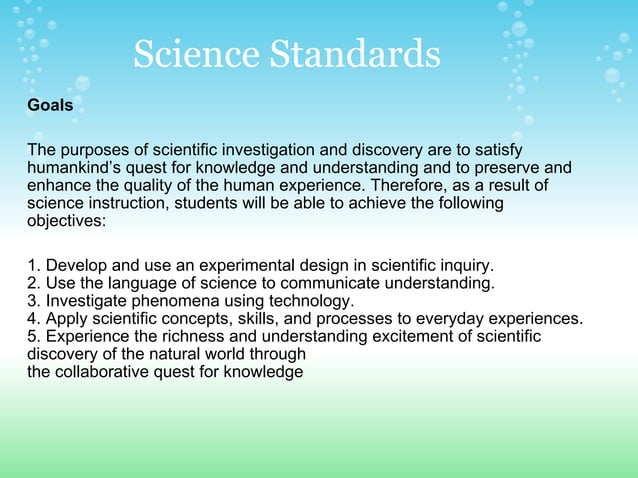 Science Standards

Goals

The purposes of scientific investigation and discovery are to satisfy humankind's quest for knowledge and understanding and to preserve and enhance the quality of the human experience. Therefore, as a result of science instruction, students will be able to achieve the following objectives:

1. Develop and use an experimental design in scientific inquiry.
2. Use the language of science to communicate understanding.
3. Investigate phenomena using technology.
4. Apply scientific concepts, skills, and processes to everyday experiences.
5. Experience the richness and understanding excitement of scientific discovery of the natural world through
the collaborative quest for knowledge